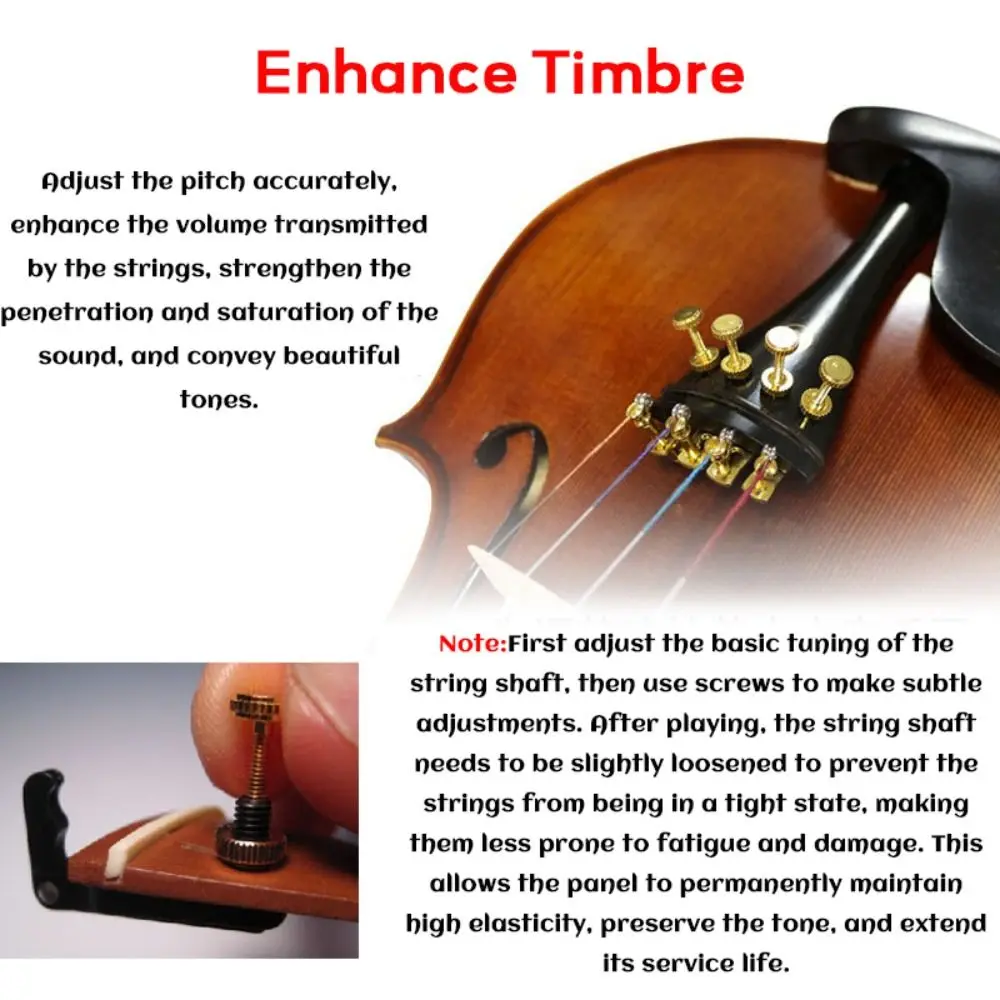 Enhance Timbre

Adjust the pitch accurately, enhance the volume transmitted by the strings, strengthen the penetration and saturation of the sound, and convey beautiful tones.

Note:First adjust the basic tuning of the string shaft, then use screws to make subtle adjustments. After playing, the string shaft needs to be slightly loosened to prevent the strings from being in a tight state, making them less prone to fatigue and damage. This allows the panel to permanently maintain high elasticity, preserve the tone, and extend its service life.